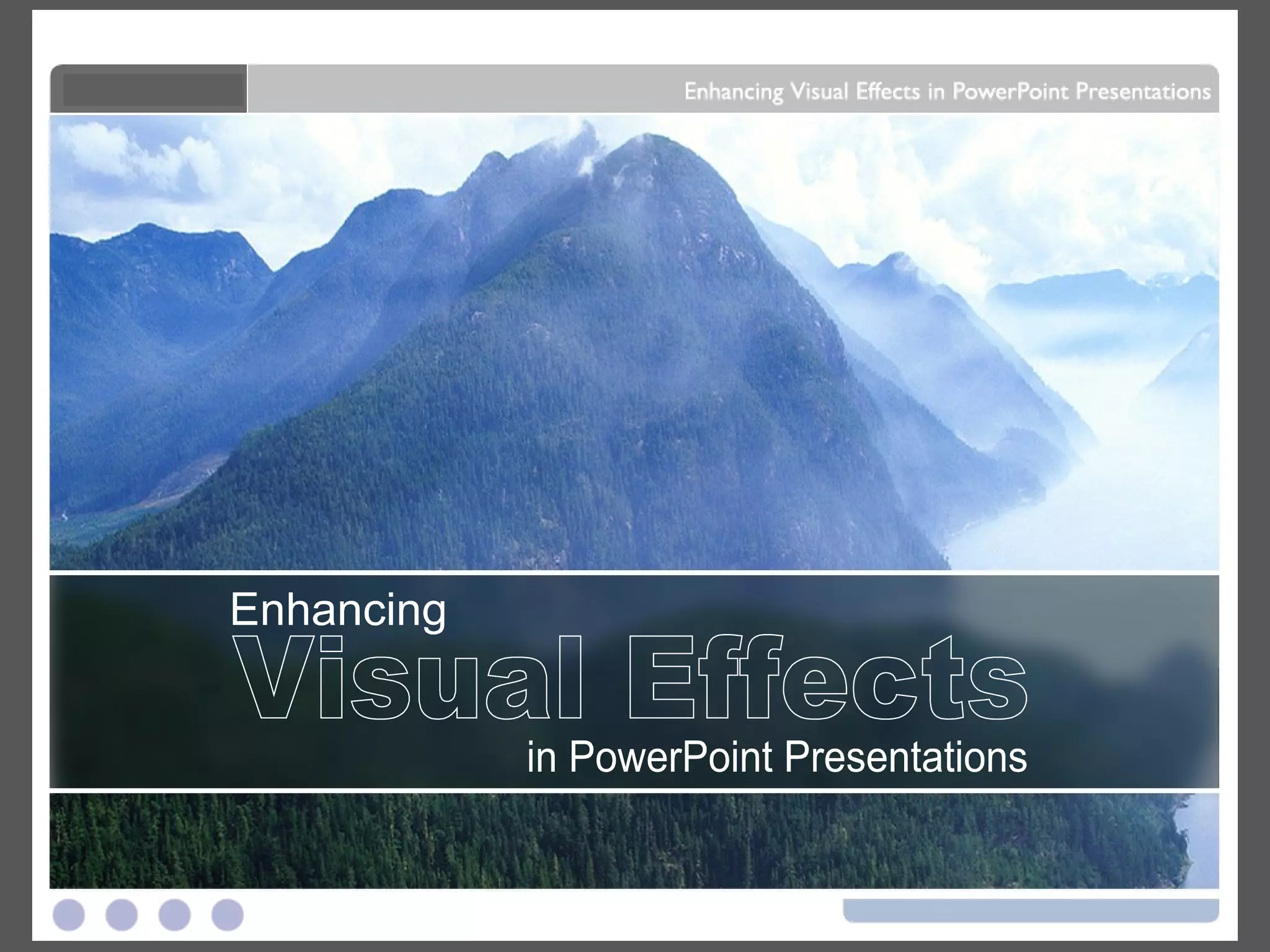 Enhancing Visual Effects in PowerPoint Presentations

Enhancing
Visual Effects
in PowerPoint Presentations